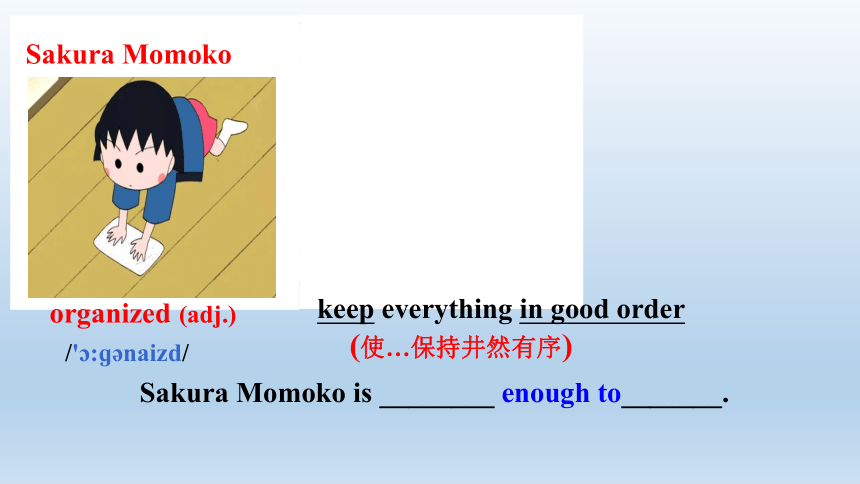 Sakura Momoko

organized (adj.)

/'ɔ:gənaizd/

keep everything in good order

(使…保持井然有序)

Sakura Momoko is ________ enough to_______.